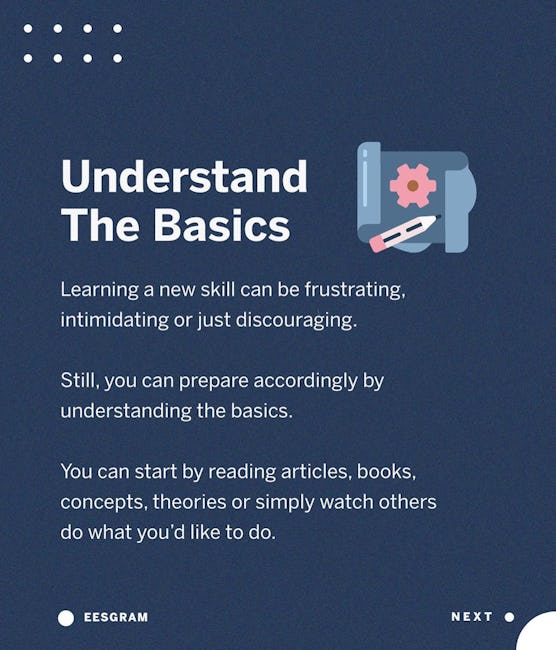 Understand The Basics

Learning a new skill can be frustrating, intimidating or just discouraging.

Still, you can prepare accordingly by understanding the basics.

You can start by reading articles, books, concepts, theories or simply watch others do what you'd like to do.

EESGRAM

NEXT